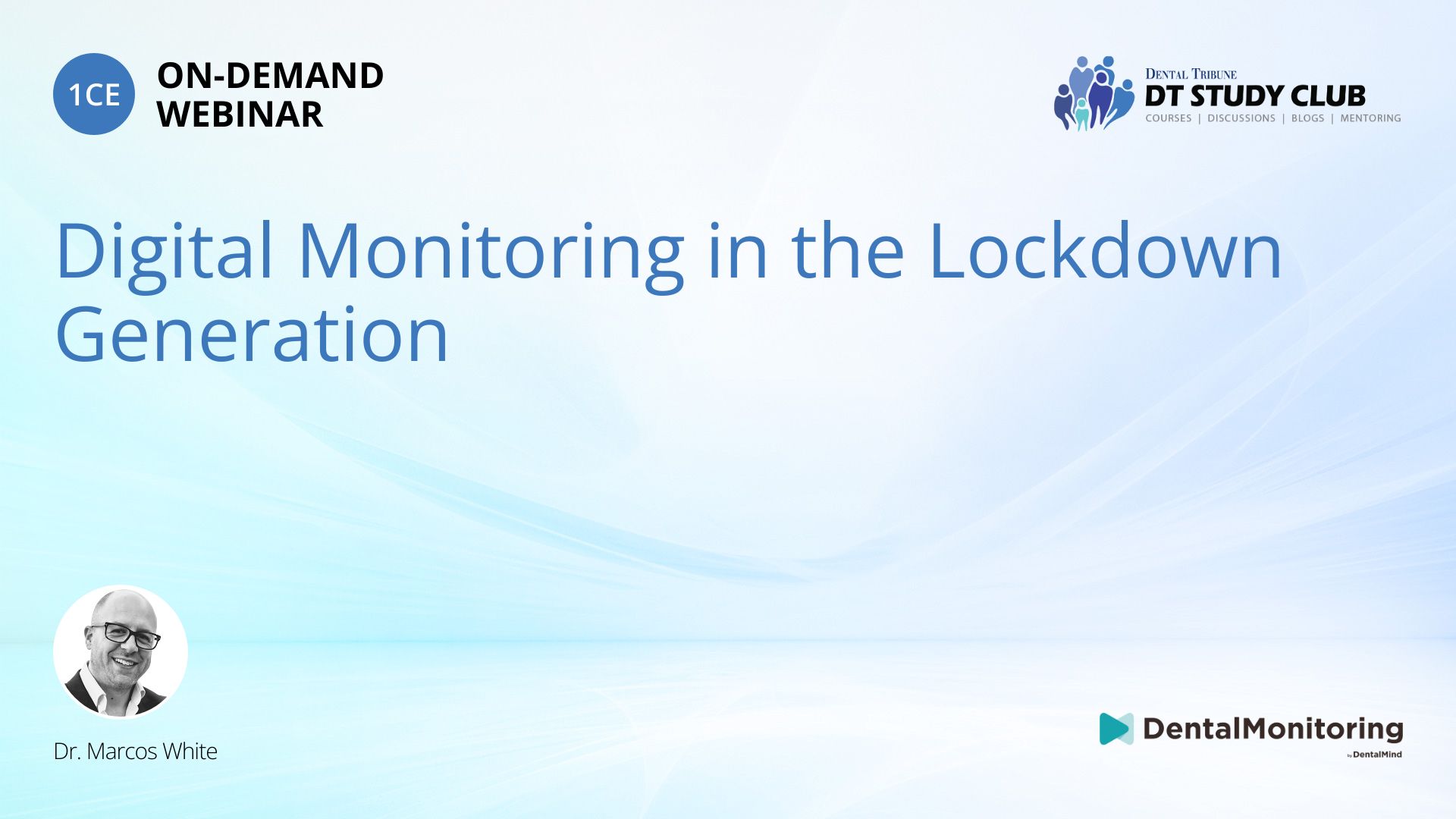 1CE ON-DEMAND WEBINAR

DENTAL TRIBUNE
DT STUDY CLUB
COURSES | DISCUSSIONS | BLOGS | MENTORING

Digital Monitoring in the Lockdown Generation

Dr. Marcos White

DentalMonitoring
by DentalMind